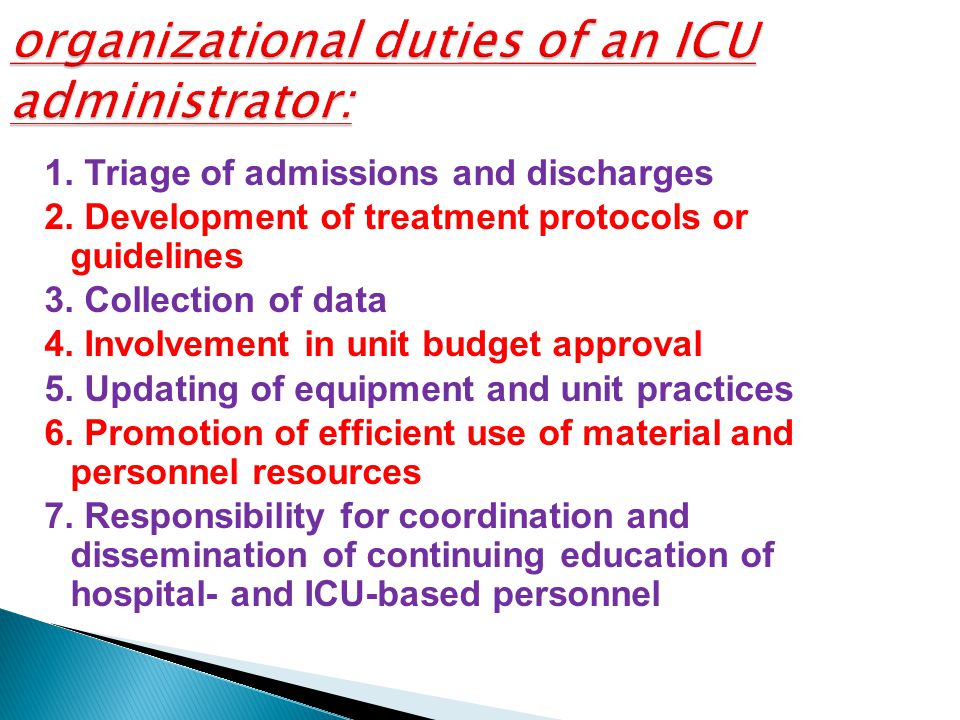 organizational duties of an ICU administrator:

1. Triage of admissions and discharges
2. Development of treatment protocols or guidelines
3. Collection of data
4. Involvement in unit budget approval
5. Updating of equipment and unit practices
6. Promotion of efficient use of material and personnel resources
7. Responsibility for coordination and dissemination of continuing education of hospital- and ICU-based personnel